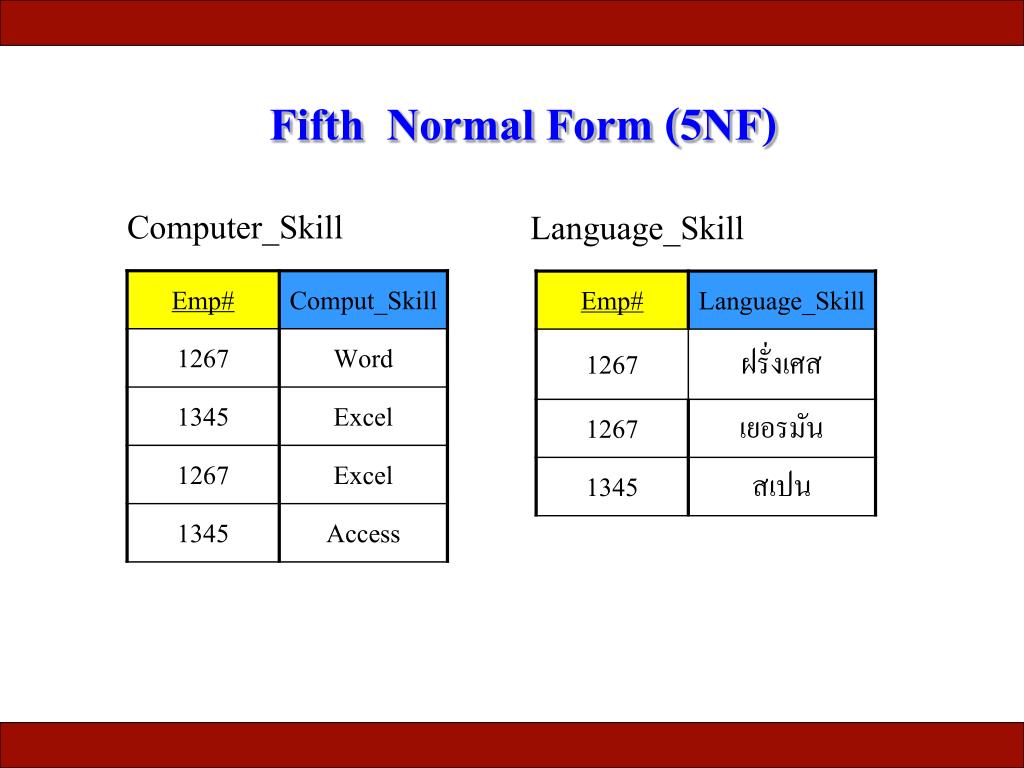 Fifth Normal Form (5NF)

Computer_Skill

| Emp# | Comput_Skill |
|---|---|
| 1267 | Word |
| 1345 | Excel |
| 1267 | Excel |
| 1345 | Access |

Language_Skill

| Emp# | Language_Skill |
|---|---|
| 1267 | ฝรั่งเศส |
| 1267 | เยอรมัน |
| 1345 | สเปน |